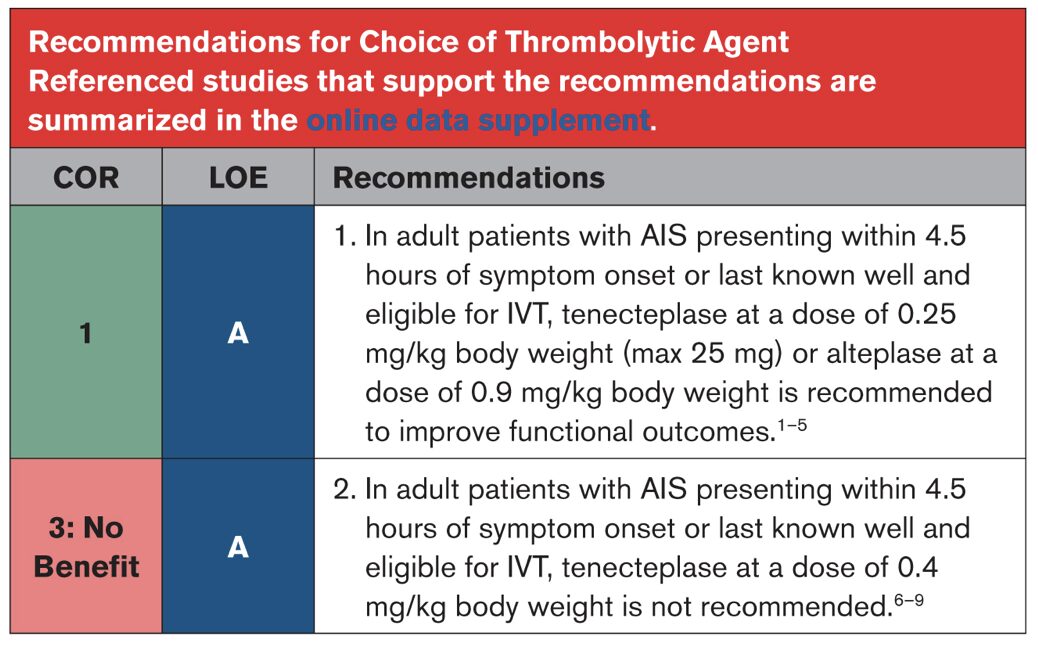 Recommendations for Choice of Thrombolytic Agent
Referenced studies that support the recommendations are summarized in the online data supplement.

| COR | LOE | Recommendations |
|---|---|---|
| 1 | A | 1. In adult patients with AIS presenting within 4.5 hours of symptom onset or last known well and eligible for IVT, tenecteplase at a dose of 0.25 mg/kg body weight (max 25 mg) or alteplase at a dose of 0.9 mg/kg body weight is recommended to improve functional outcomes.$^{1-5}$ |
| 3: No Benefit | A | 2. In adult patients with AIS presenting within 4.5 hours of symptom onset or last known well and eligible for IVT, tenecteplase at a dose of 0.4 mg/kg body weight is not recommended.$^{6-9}$ |